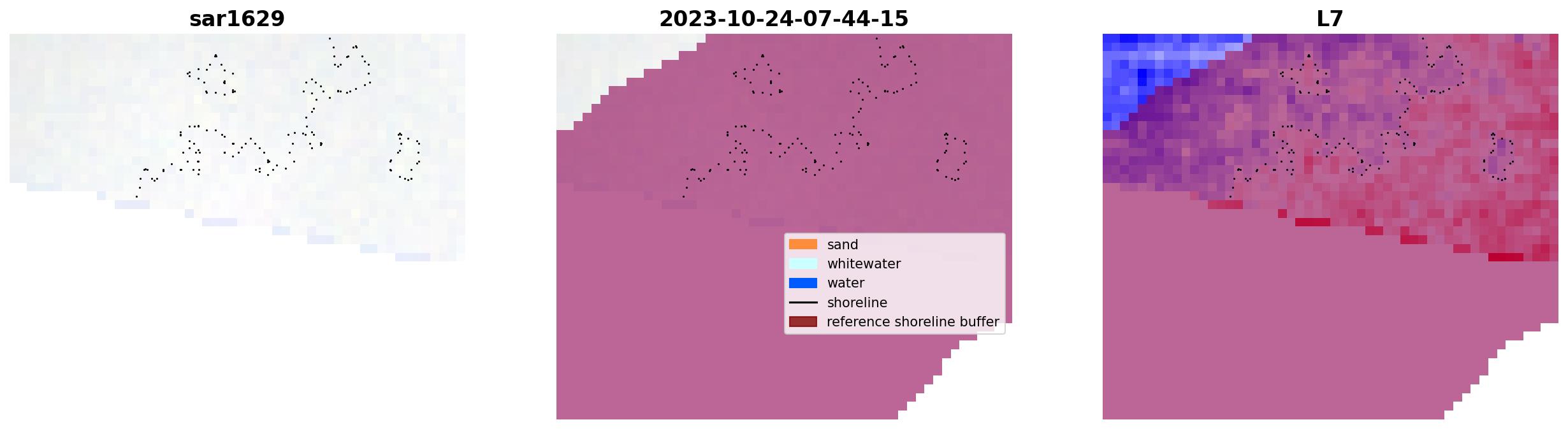 sar1629

2023-10-24-07-44-15

sand
whitewater
water
shoreline
reference shoreline buffer

L7